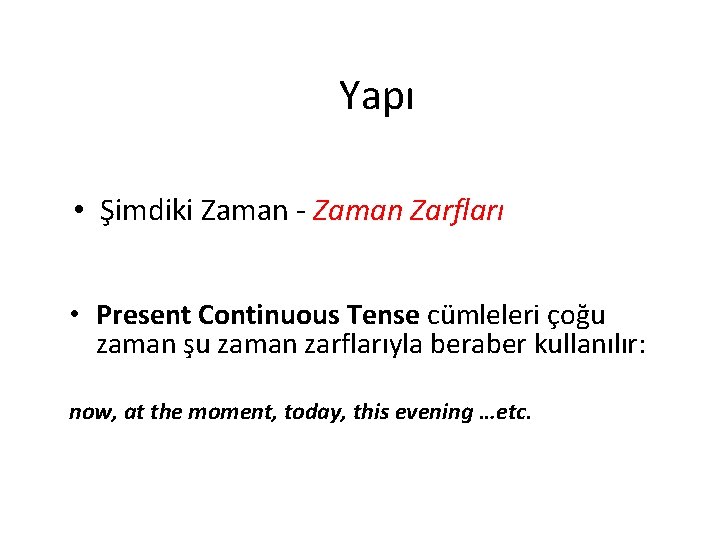 Yapı

• Şimdiki Zaman - Zaman Zarfları

• Present Continuous Tense cümleleri çoğu zaman şu zaman zarflarıyla beraber kullanılır:

now, at the moment, today, this evening …etc.